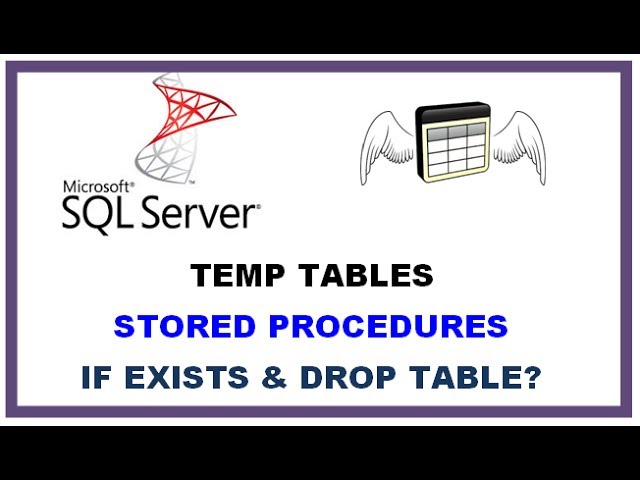 Microsoft®
SQL Server®

TEMP TABLES

STORED PROCEDURES

IF EXISTS & DROP TABLE?